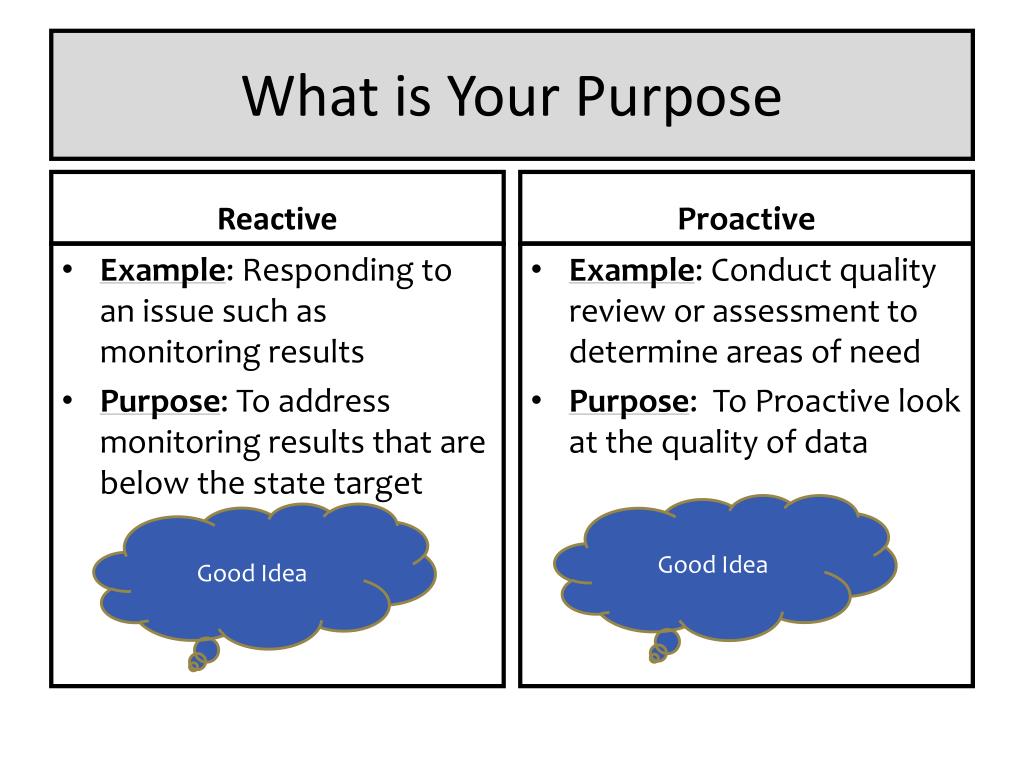 What is Your Purpose

Reactive

• Example: Responding to an issue such as monitoring results
• Purpose: To address monitoring results that are below the state target

Good Idea

Proactive

• Example: Conduct quality review or assessment to determine areas of need
• Purpose: To Proactive look at the quality of data

Good Idea